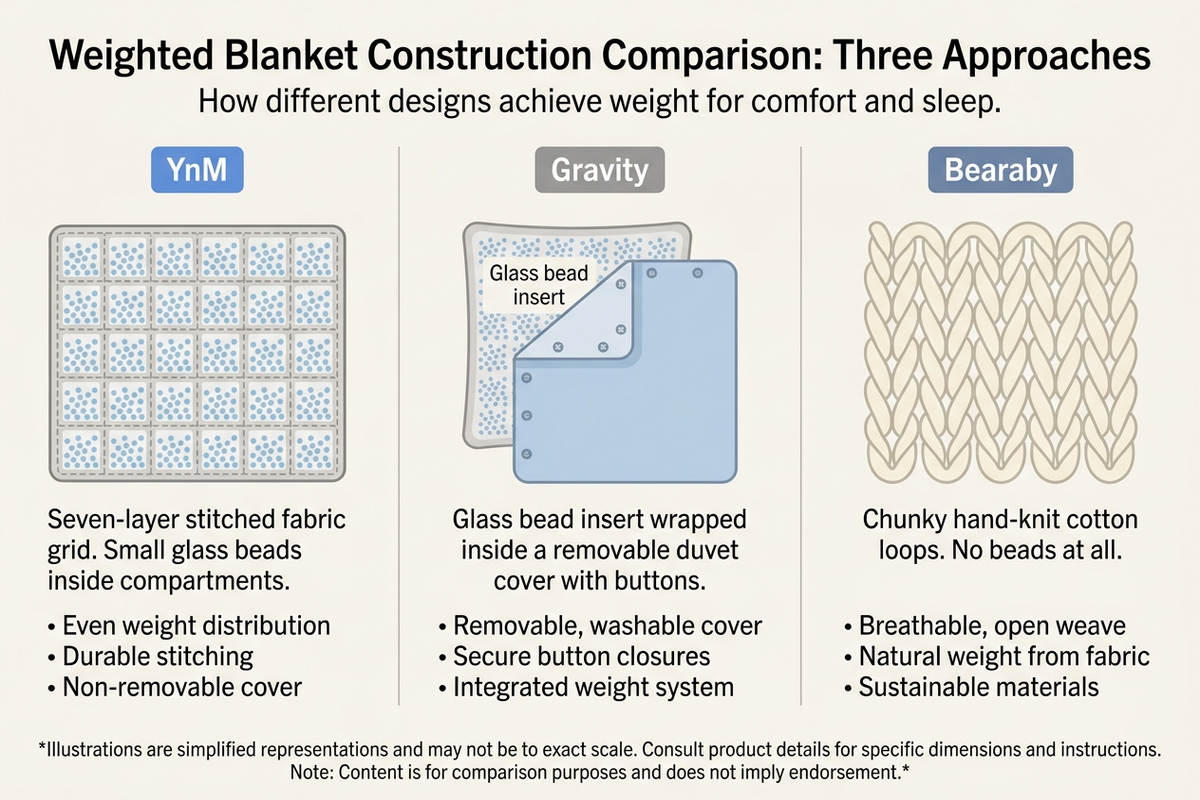 Weighted Blanket Construction Comparison: Three Approaches
How different designs achieve weight for comfort and sleep.

YnM

Seven-layer stitched fabric grid. Small glass beads inside compartments.

• Even weight distribution
• Durable stitching
• Non-removable cover

Gravity

Glass bead insert

Glass bead insert wrapped inside a removable duvet cover with buttons.

• Removable, washable cover
• Secure button closures
• Integrated weight system

Bearaby

Chunky hand-knit cotton loops. No beads at all.

• Breathable, open weave
• Natural weight from fabric
• Sustainable materials

*Illustrations are simplified representations and may not be to exact scale. Consult product details for specific dimensions and instructions. Note: Content is for comparison purposes and does not imply endorsement.*